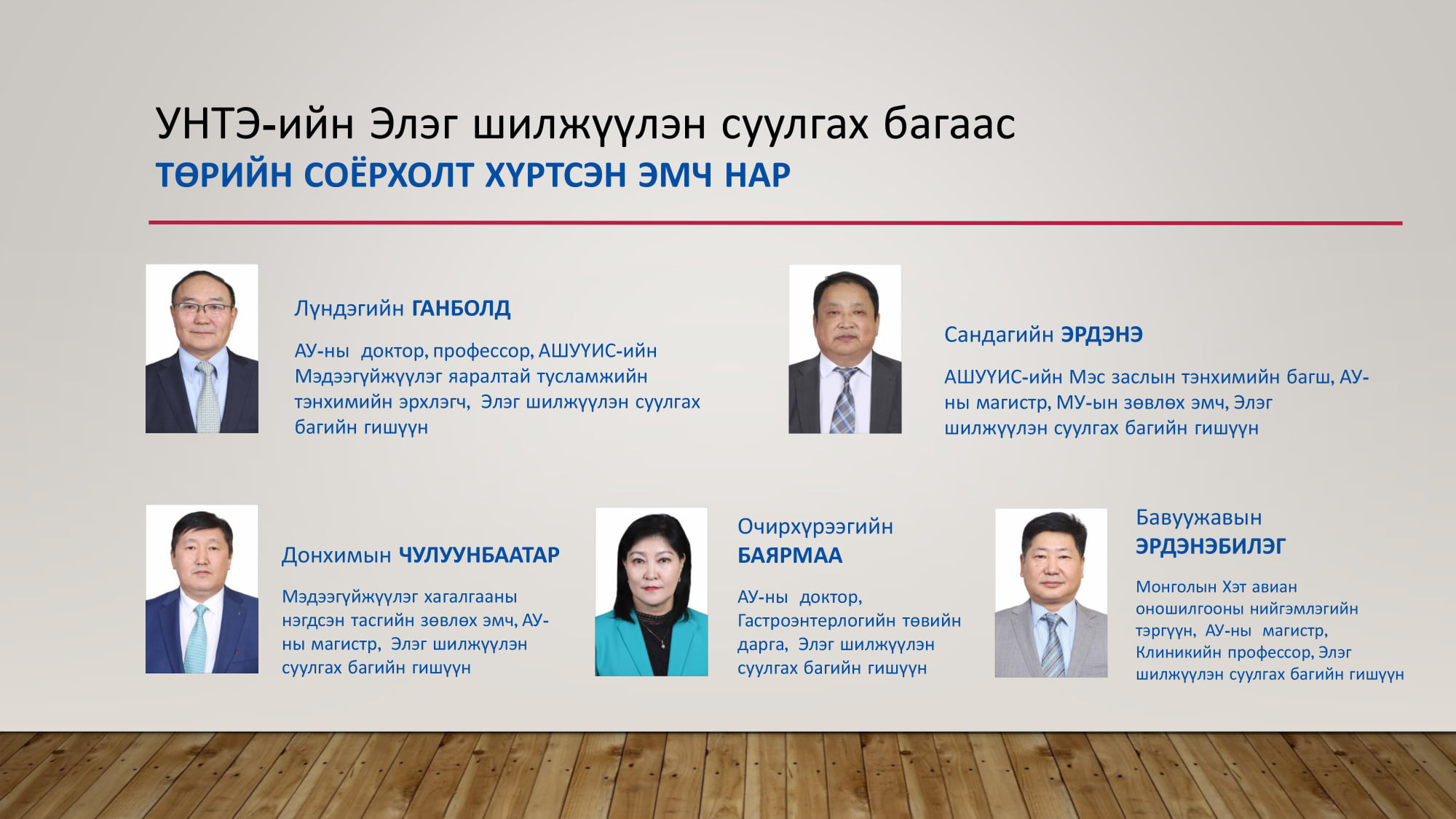 УНТЭ-ийн Элэг шилжүүлэн суулгах багаас
ТӨРИЙН СОЁРХОЛТ ХҮРТСЭН ЭМЧ НАР

Лүндэгийн ГАНБОЛД

АУ-ны доктор, профессор, АШУҮИС-ийн Мэдээгүйжүүлэг яаралтай тусламжийн тэнхимийн эрхлэгч, Элэг шилжүүлэн суулгах багийн гишүүн

Сандагийн ЭРДЭНЭ

АШУҮИС-ийн Мэс заслын тэнхимийн багш, АУ-ны магистр, МУ-ын зөвлөх эмч, Элэг шилжүүлэн суулгах багийн гишүүн

Донхимын ЧУЛУУНБААТАР

Мэдээгүйжүүлэг хагалгааны нэгдсэн тасгийн зөвлөх эмч, АУ-ны магистр, Элэг шилжүүлэн суулгах багийн гишүүн

Очирхүрээгийн БАЯРМАА

АУ-ны доктор, Гастроэнтерлогийн төвийн дарга, Элэг шилжүүлэн суулгах багийн гишүүн

Бавуужавын ЭРДЭНЭБИЛЭГ

Монголын Хэт авиан оношилгооны нийгэмлэгийн тэргүүн, АУ-ны магистр, Клиникийн профессор, Элэг шилжүүлэн суулгах багийн гишүүн